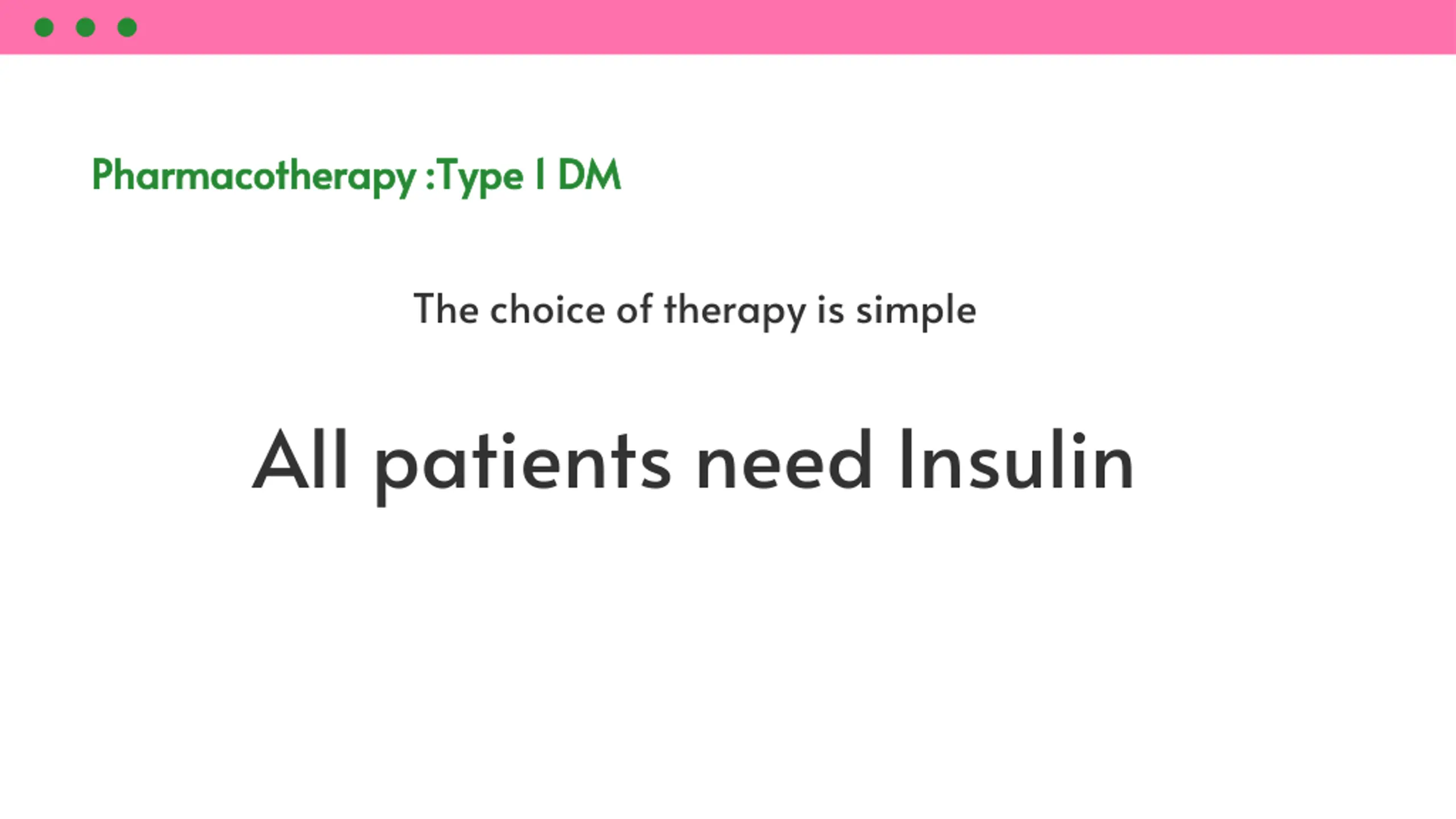 Pharmacotherapy :Type I DM

The choice of therapy is simple

All patients need Insulin